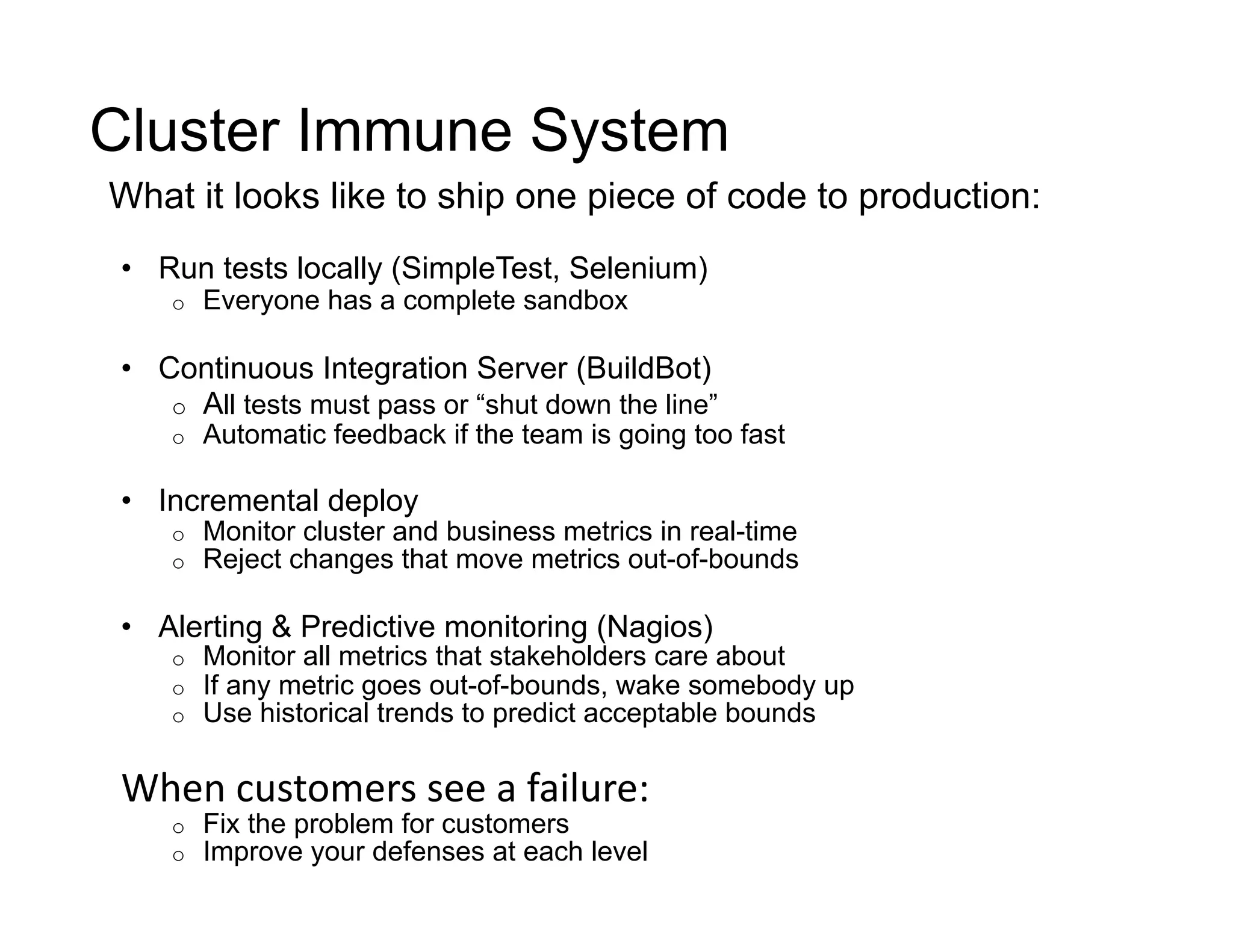 Cluster Immune System

What it looks like to ship one piece of code to production:

• Run tests locally (SimpleTest, Selenium)
  o Everyone has a complete sandbox

• Continuous Integration Server (BuildBot)
  o All tests must pass or “shut down the line”
  o Automatic feedback if the team is going too fast

• Incremental deploy
  o Monitor cluster and business metrics in real-time
  o Reject changes that move metrics out-of-bounds

• Alerting & Predictive monitoring (Nagios)
  o Monitor all metrics that stakeholders care about
  o If any metric goes out-of-bounds, wake somebody up
  o Use historical trends to predict acceptable bounds

When customers see a failure:
  o Fix the problem for customers
  o Improve your defenses at each level